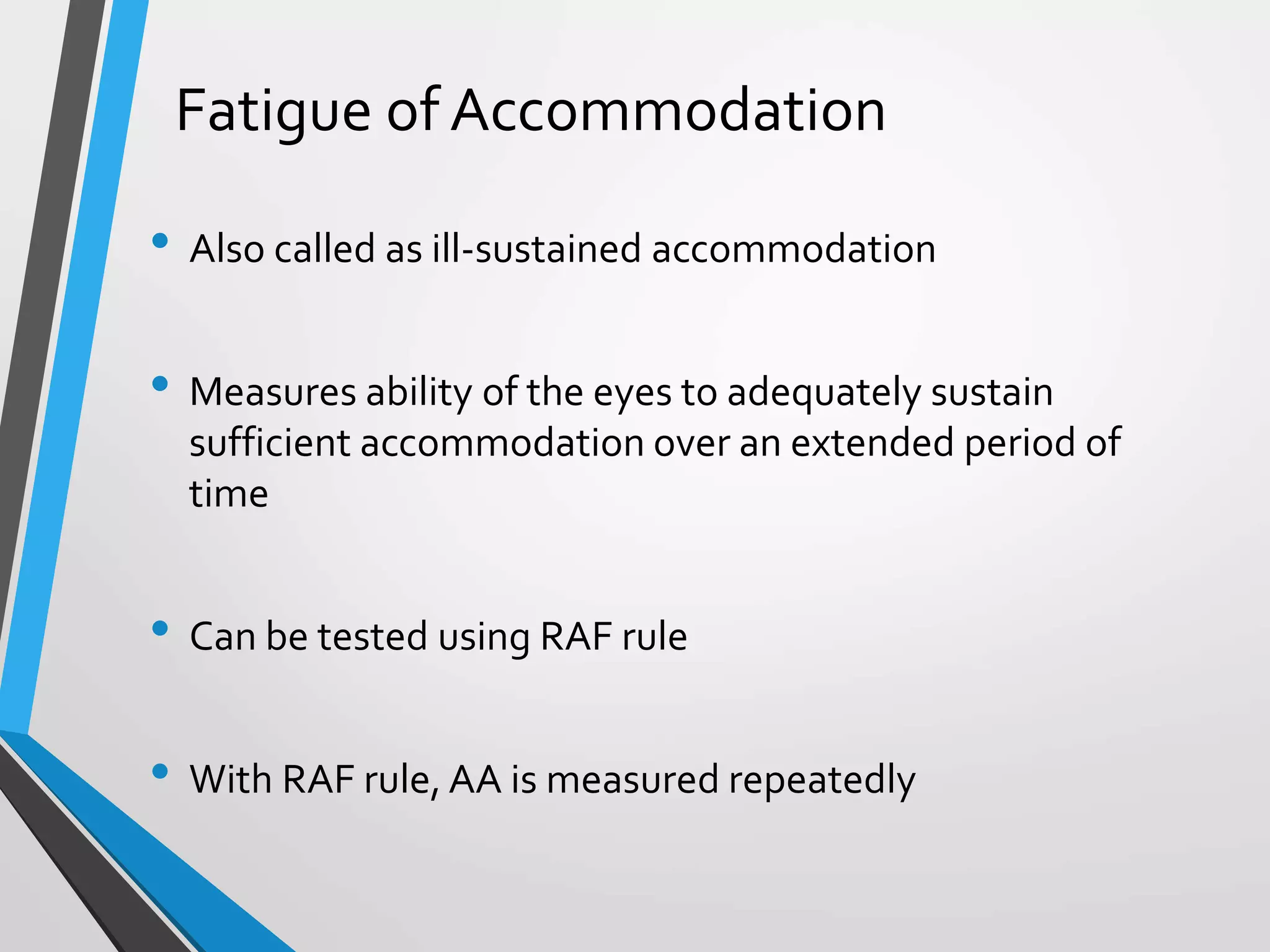 Fatigue of Accommodation

• Also called as ill-sustained accommodation

• Measures ability of the eyes to adequately sustain sufficient accommodation over an extended period of time

• Can be tested using RAF rule

• With RAF rule, AA is measured repeatedly